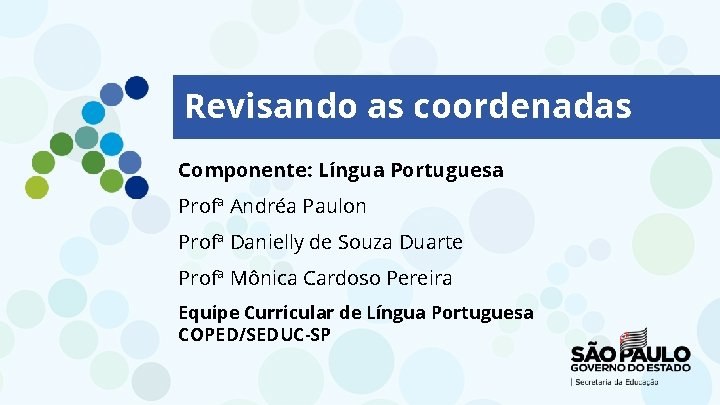 Revisando as coordenadas

Componente: Língua Portuguesa

Profª Andréa Paulon

Profª Danielly de Souza Duarte

Profª Mônica Cardoso Pereira

Equipe Curricular de Língua Portuguesa
COPED/SEDUC-SP

SÃO PAULO
GOVERNO DO ESTADO
| Secretaria da Educação